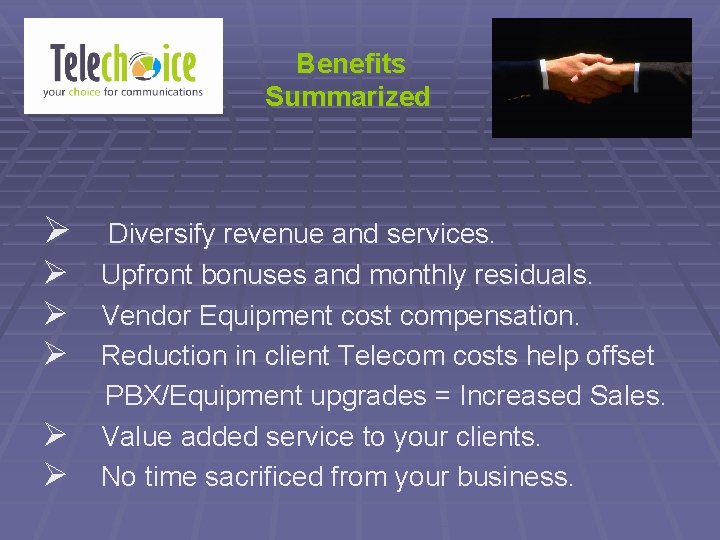 Telechoice
your choice for communications

Benefits Summarized

➢ Diversify revenue and services.
➢ Upfront bonuses and monthly residuals.
➢ Vendor Equipment cost compensation.
➢ Reduction in client Telecom costs help offset PBX/Equipment upgrades = Increased Sales.
➢ Value added service to your clients.
➢ No time sacrificed from your business.